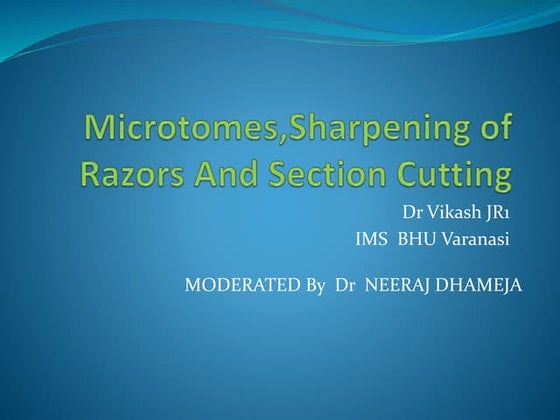 Microtomes,Sharpening of Razors And Section Cutting

Dr Vikash JR1

IMS BHU Varanasi

MODERATED By Dr NEERAJ DHAMEJA